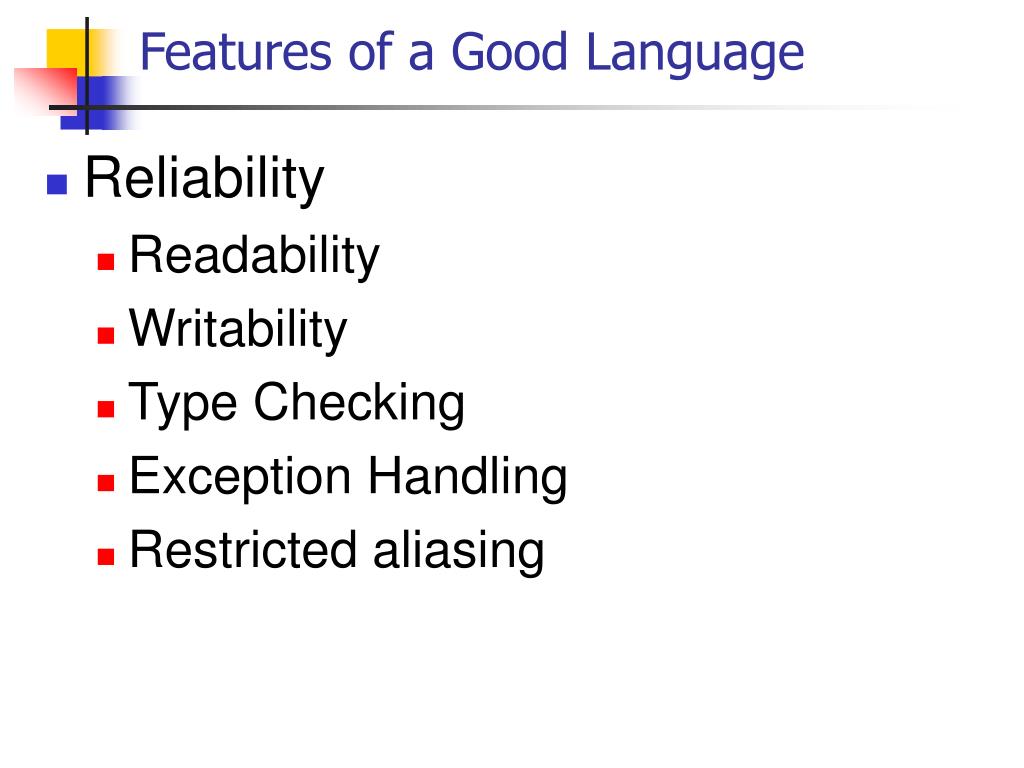 Features of a Good Language

Reliability
Readability
Writability
Type Checking
Exception Handling
Restricted aliasing